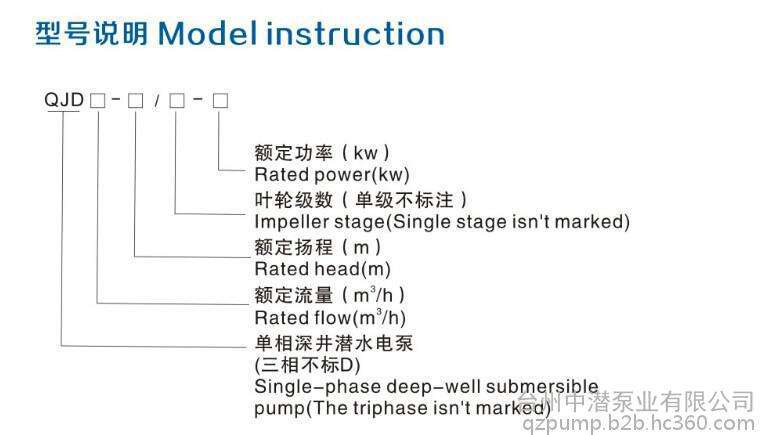 型号说明 Model instruction

QJD □ - □ / □ - □

额定功率（kw）
Rated power(kw)

叶轮级数（单级不标注）
Impeller stage(Single stage isn't marked)

额定扬程（m）
Rated head(m)

额定流量（$m^3/h$）
Rated flow($m^3/h$)

单相深井潜水电泵
(三相不标D)
Single-phase deep-well submersible pump(The triphase isn't marked)

台州中潜泵业有限公司
qzpump.b2b.hc360.com